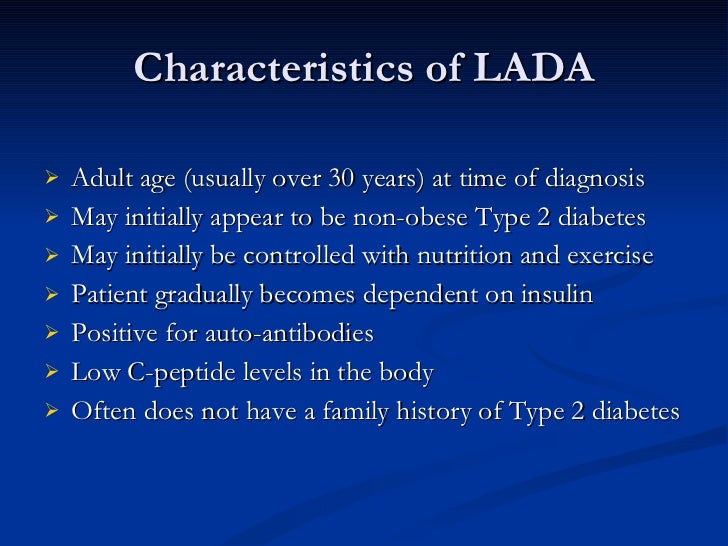 Characteristics of LADA

➢ Adult age (usually over 30 years) at time of diagnosis
➢ May initially appear to be non-obese Type 2 diabetes
➢ May initially be controlled with nutrition and exercise
➢ Patient gradually becomes dependent on insulin
➢ Positive for auto-antibodies
➢ Low C-peptide levels in the body
➢ Often does not have a family history of Type 2 diabetes